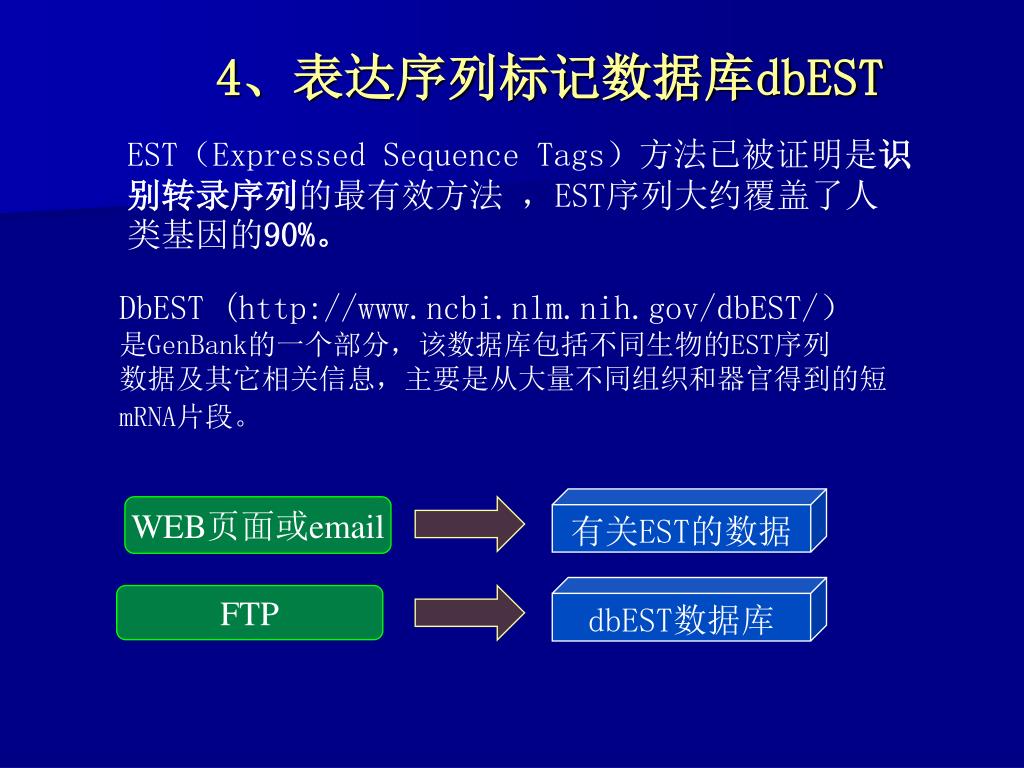 4、表达序列标记数据库dbEST

EST（Expressed Sequence Tags）方法已被证明是识别转录序列的最有效方法 ，EST序列大约覆盖了人类基因的90%。

DbEST (http://www.ncbi.nlm.nih.gov/dbEST/）是GenBank的一个部分，该数据库包括不同生物的EST序列数据及其它相关信息，主要是从大量不同组织和器官得到的短mRNA片段。

WEB页面或email

有关EST的数据

FTP

dbEST数据库